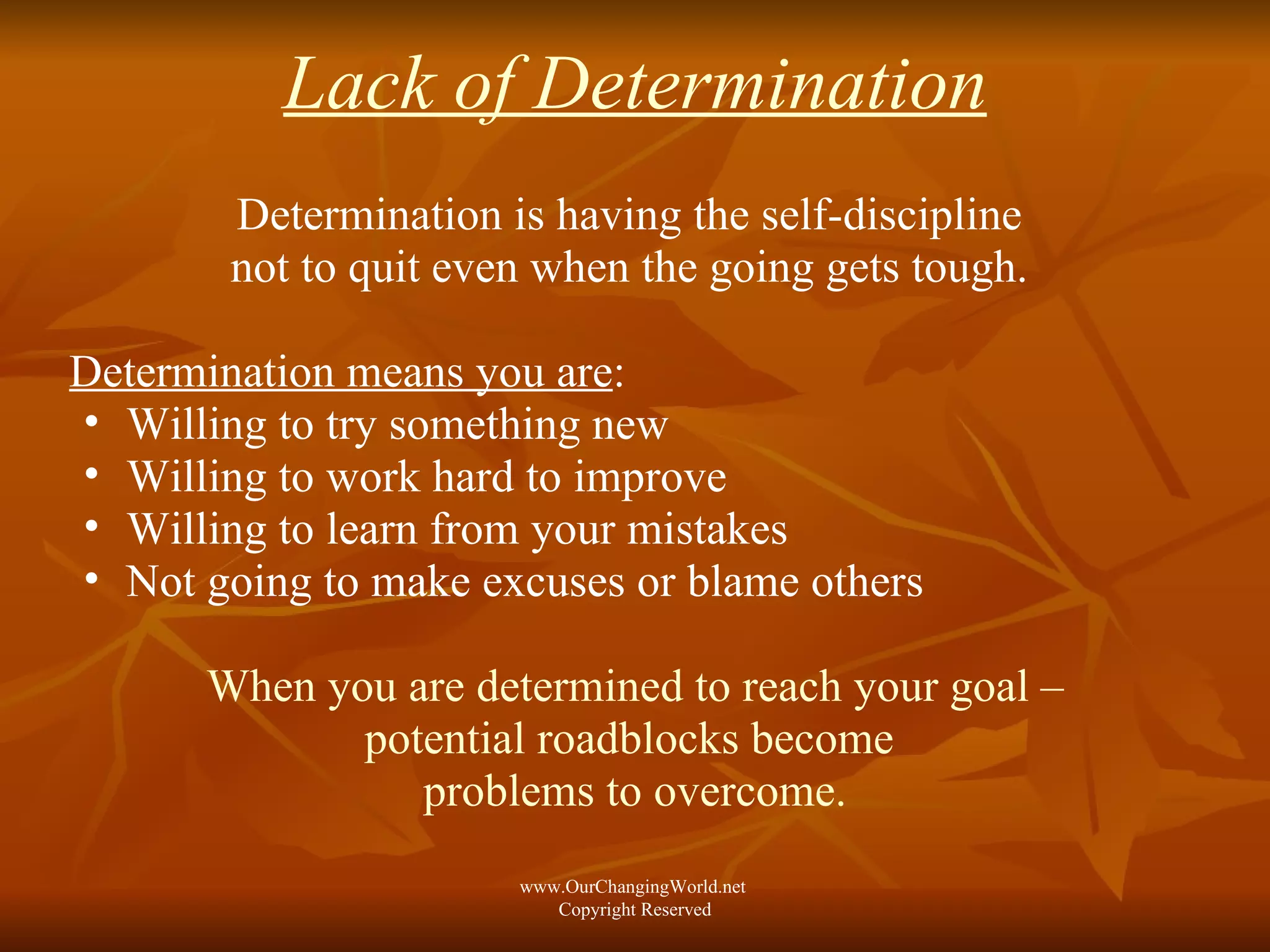 Lack of Determination

Determination is having the self-discipline not to quit even when the going gets tough.

Determination means you are:
• Willing to try something new
• Willing to work hard to improve
• Willing to learn from your mistakes
• Not going to make excuses or blame others

When you are determined to reach your goal – potential roadblocks become problems to overcome.

www.OurChangingWorld.net
Copyright Reserved